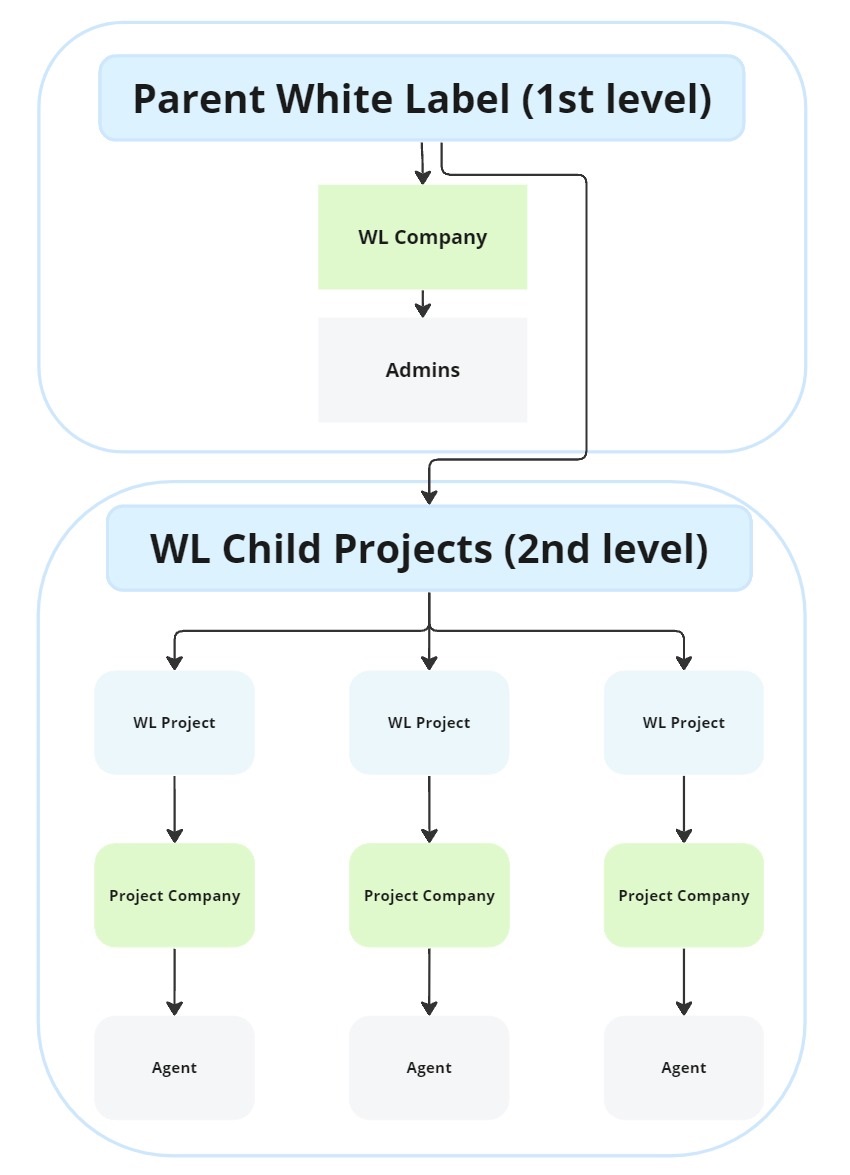 Parent White Label (1st level)

WL Company

Admins

WL Child Projects (2nd level)

WL Project

WL Project

WL Project

Project Company

Project Company

Project Company

Agent

Agent

Agent